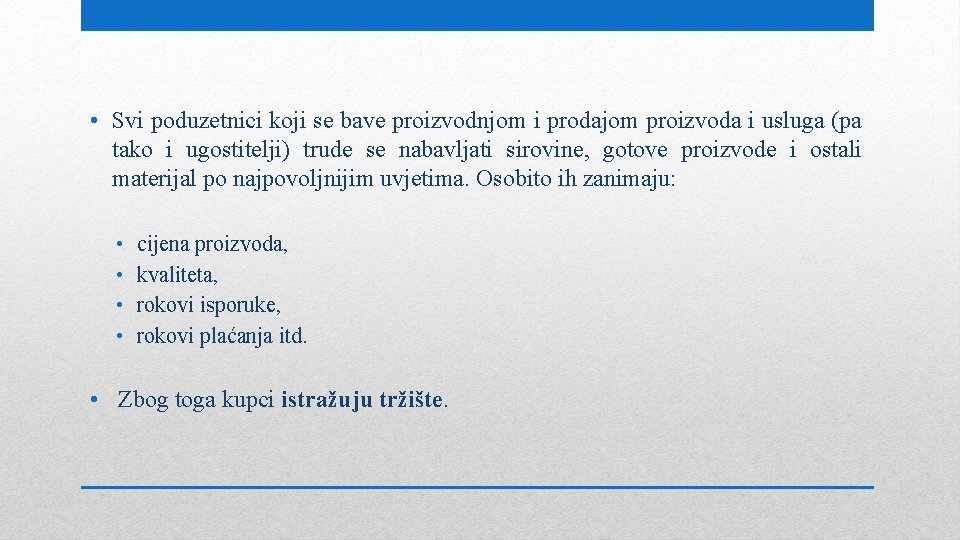 • Svi poduzetnici koji se bave proizvodnjom i prodajom proizvoda i usluga (pa tako i ugostitelji) trude se nabavljati sirovine, gotove proizvode i ostali materijal po najpovoljnijim uvjetima. Osobito ih zanimaju:

• cijena proizvoda,
• kvaliteta,
• rokovi isporuke,
• rokovi plaćanja itd.

• Zbog toga kupci istražuju tržište.